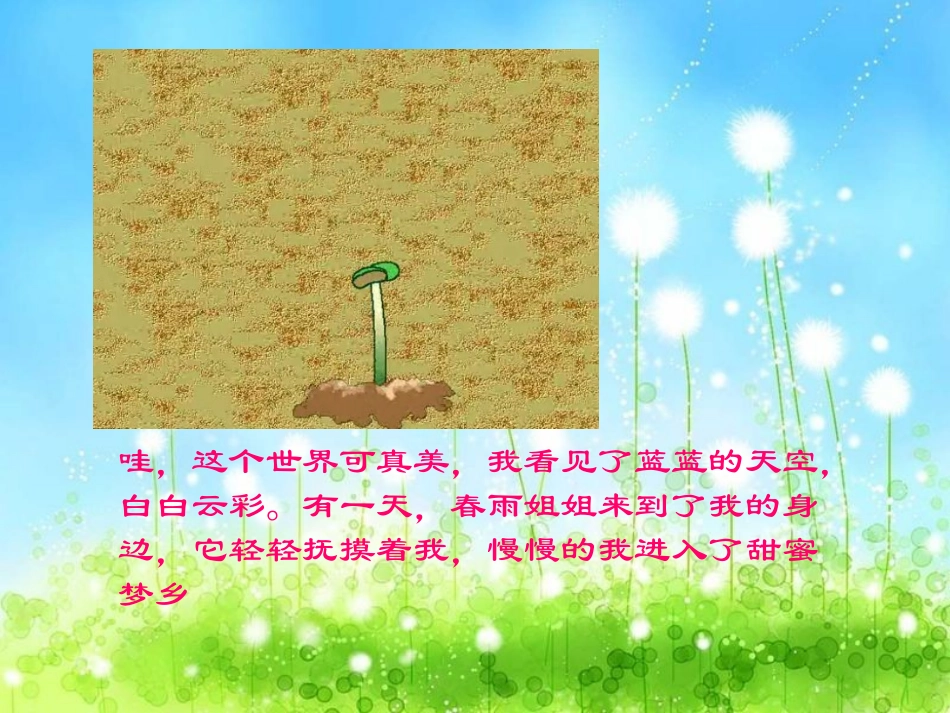 哇，这个世界可真美，我看见了蓝蓝的天空，白白云彩。有一天，春雨姐姐来到了我的身边，它轻轻抚摸着我，慢慢的我进入了甜蜜梦乡